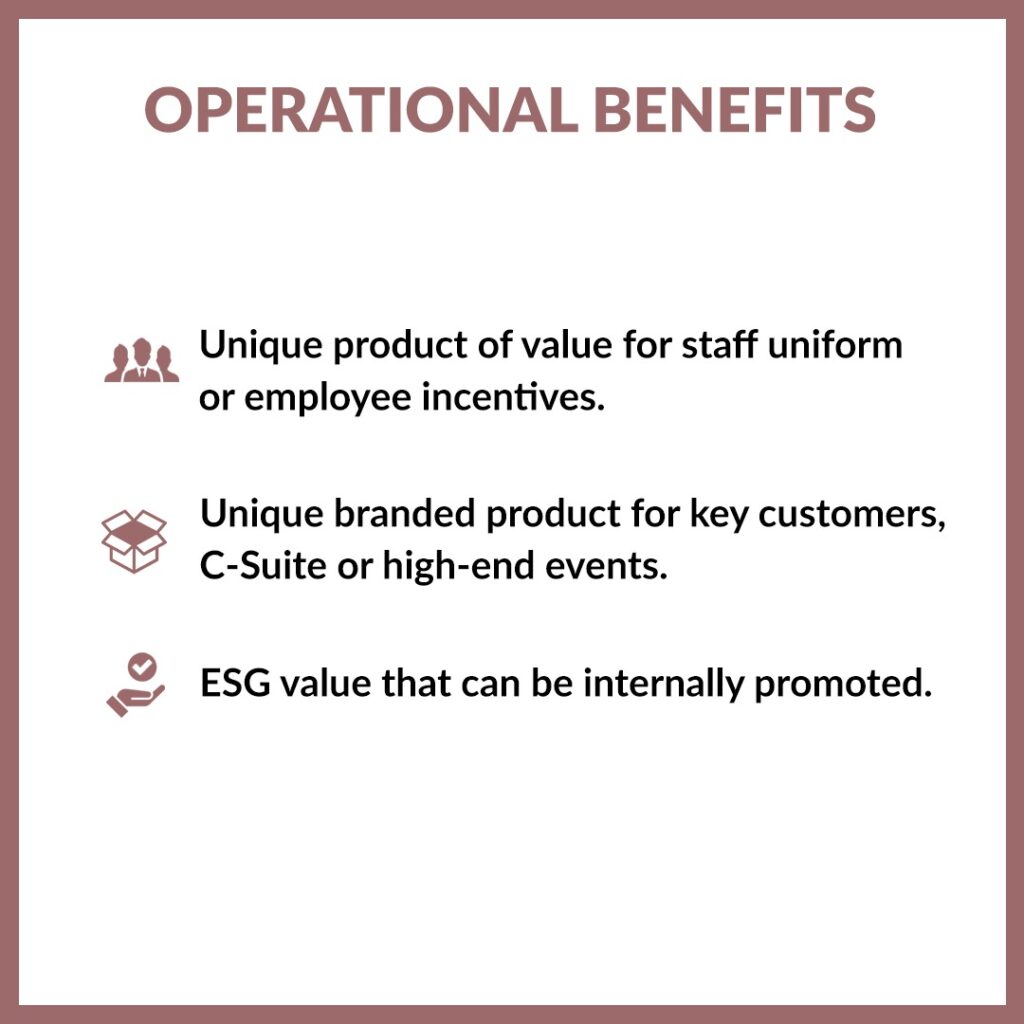 OPERATIONAL BENEFITS

Unique product of value for staff uniform or employee incentives.

Unique branded product for key customers, C-Suite or high-end events.

ESG value that can be internally promoted.